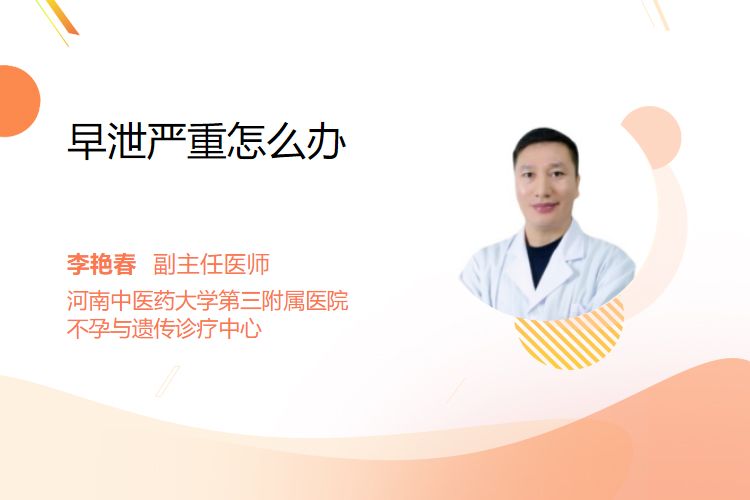 早泄严重怎么办

李艳春 副主任医师
河南中医药大学第三附属医院
不孕与遗传诊疗中心